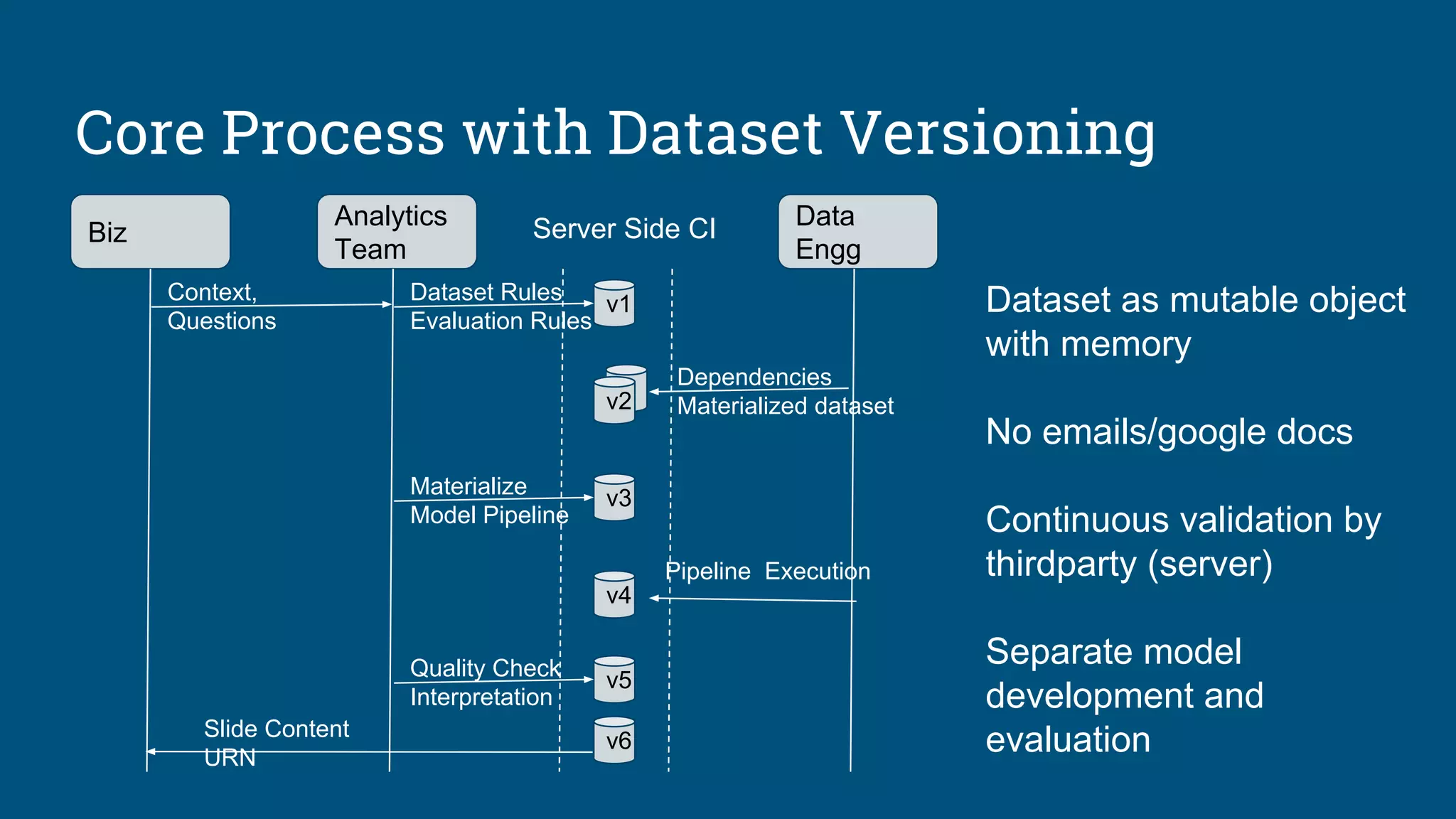 Core Process with Dataset Versioning

Biz

Analytics Team

Server Side CI

Data Engg

Context, Questions

Dataset Rules Evaluation Rules

v1

Dependencies Materialized dataset

v2

Materialize Model Pipeline

v3

Pipeline Execution

v4

Quality Check Interpretation

v5

Slide Content URN

v6

Dataset as mutable object with memory

No emails/google docs

Continuous validation by thirdparty (server)

Separate model development and evaluation